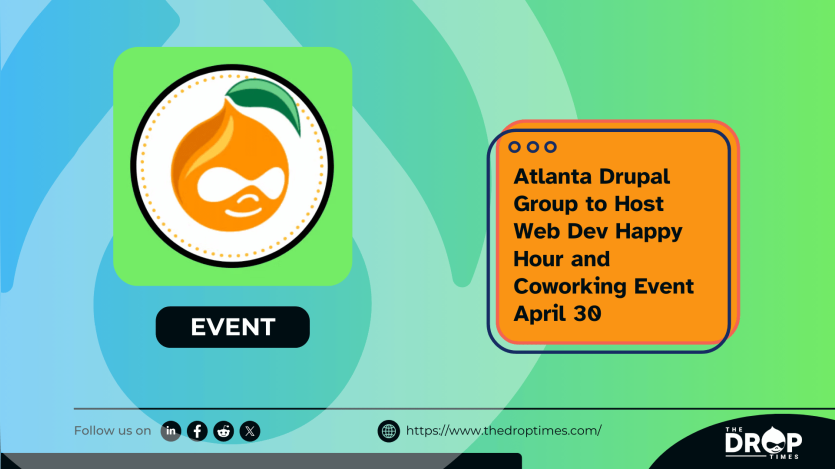 EVENT

Atlanta Drupal Group to Host Web Dev Happy Hour and Coworking Event April 30

Follow us on

https://www.thedroptimes.com/

THE DROP TIMES